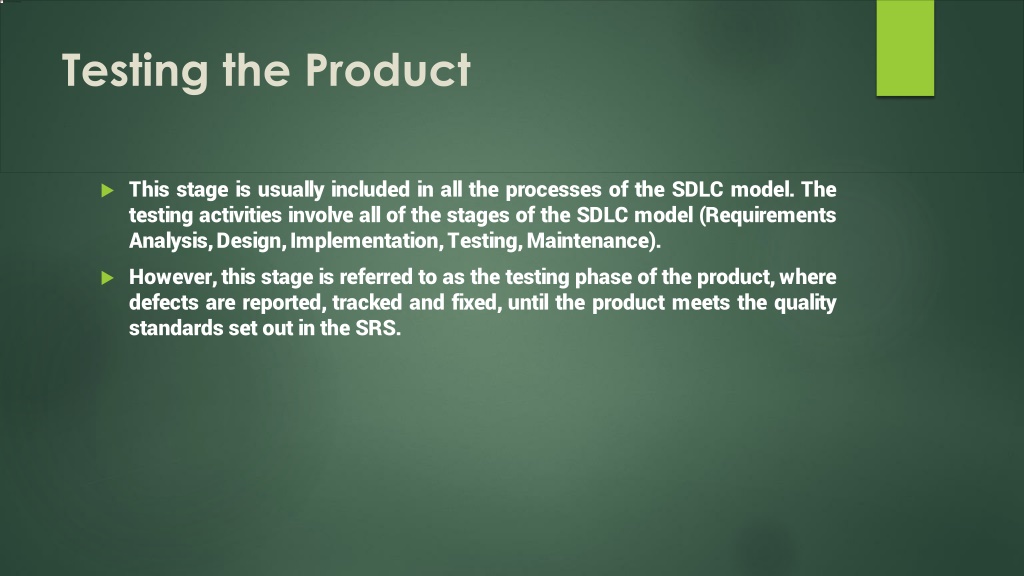 Testing the Product

This stage is usually included in all the processes of the SDLC model. The testing activities involve all of the stages of the SDLC model (Requirements Analysis, Design, Implementation, Testing, Maintenance).

However, this stage is referred to as the testing phase of the product, where defects are reported, tracked and fixed, until the product meets the quality standards set out in the SRS.